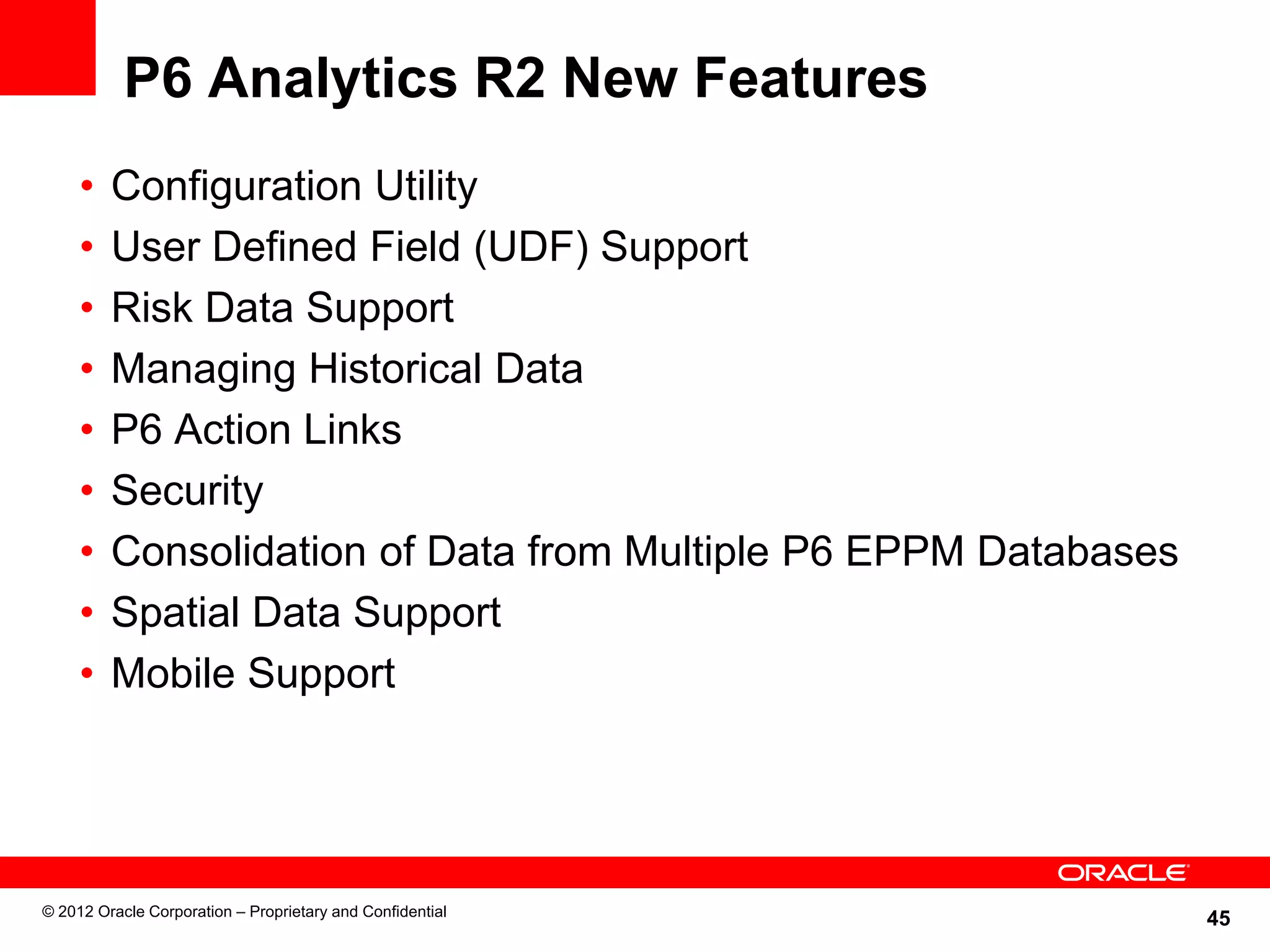 P6 Analytics R2 New Features

• Configuration Utility
• User Defined Field (UDF) Support
• Risk Data Support
• Managing Historical Data
• P6 Action Links
• Security
• Consolidation of Data from Multiple P6 EPPM Databases
• Spatial Data Support
• Mobile Support

ORACLE

© 2012 Oracle Corporation – Proprietary and Confidential

45